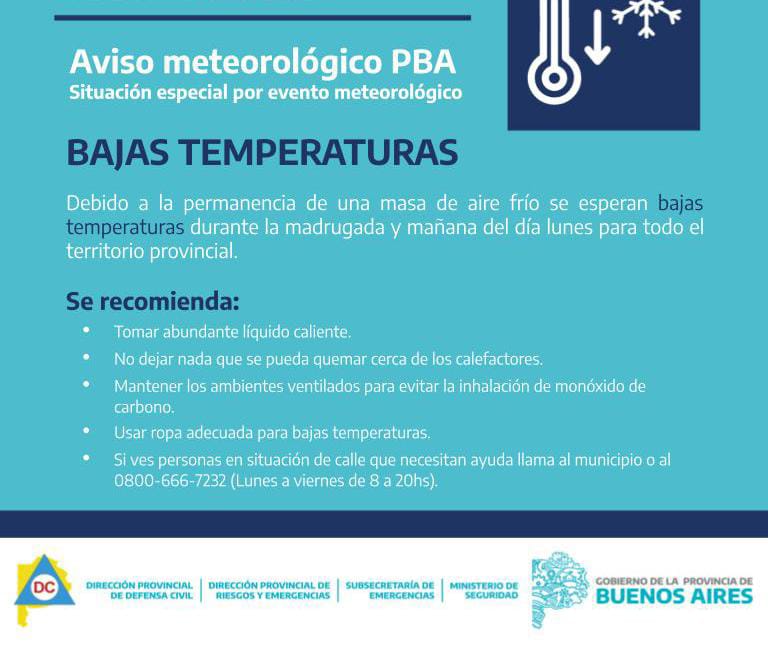 Aviso meteorológico PBA
Situación especial por evento meteorológico

BAJAS TEMPERATURAS

Debido a la permanencia de una masa de aire frío se esperan bajas temperaturas durante la madrugada y mañana del día lunes para todo el territorio provincial.

Se recomienda:
• Tomar abundante líquido caliente.
• No dejar nada que se pueda quemar cerca de los calefactores.
• Mantener los ambientes ventilados para evitar la inhalación de monóxido de carbono.
• Usar ropa adecuada para bajas temperaturas.
• Si ves personas en situación de calle que necesitan ayuda llama al municipio o al 0800-666-7232 (Lunes a viernes de 8 a 20hs).

DC
DIRECCIÓN PROVINCIAL DE DEFENSA CIVIL | DIRECCIÓN PROVINCIAL DE RIESGOS Y EMERGENCIAS | SUBSECRETARÍA DE EMERGENCIAS | MINISTERIO DE SEGURIDAD

GOBIERNO DE LA PROVINCIA DE
BUENOS AIRES